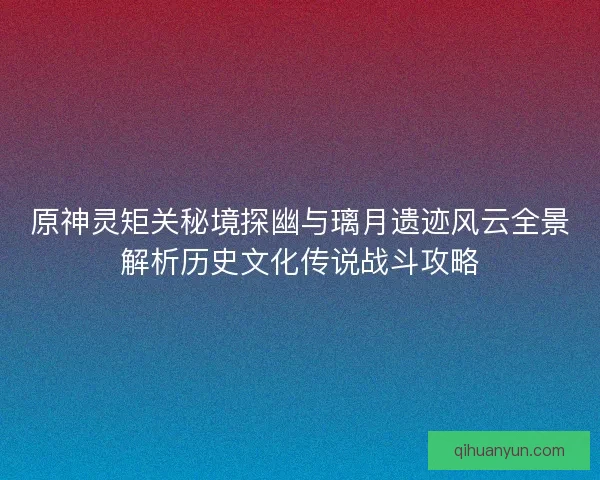 原神灵矩关秘境探幽与璃月遗迹风云全景解析历史文化传说战斗攻略

qihuanyun.com